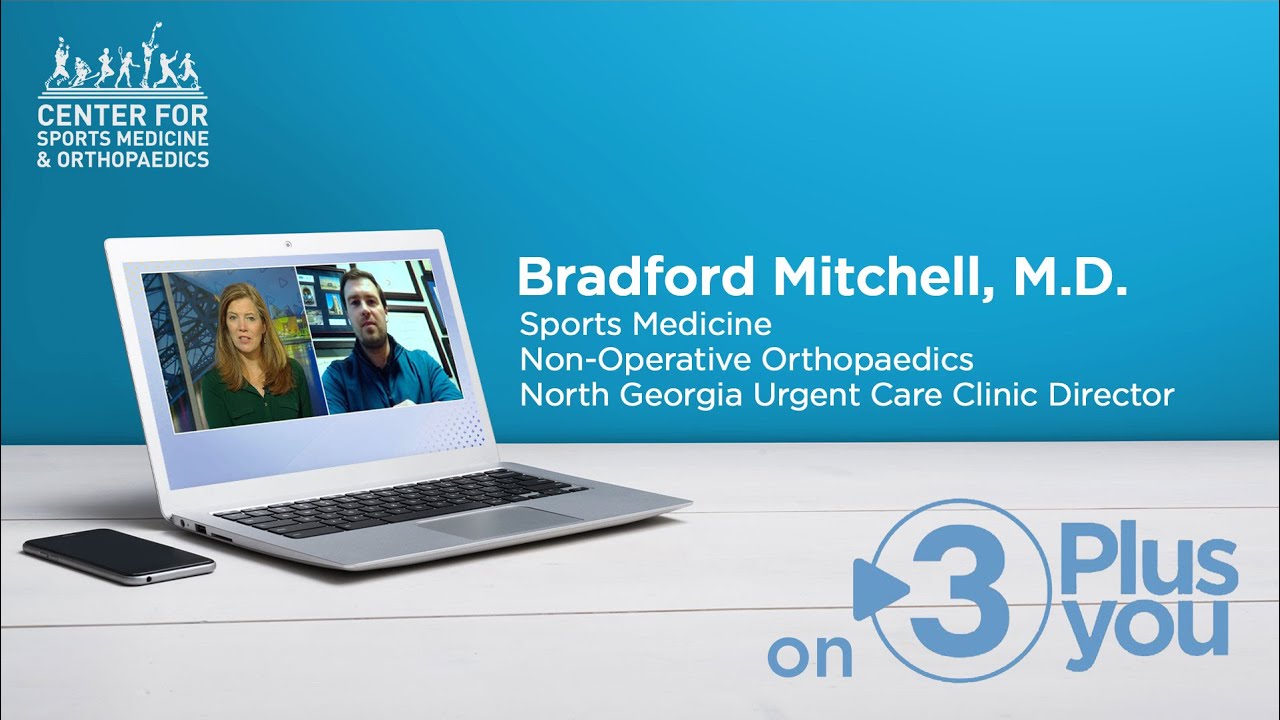 CENTER FOR SPORTS MEDICINE & ORTHOPAEDICS

Bradford Mitchell, M.D.
Sports Medicine
Non-Operative Orthopaedics
North Georgia Urgent Care Clinic Director

on 3 Plus you